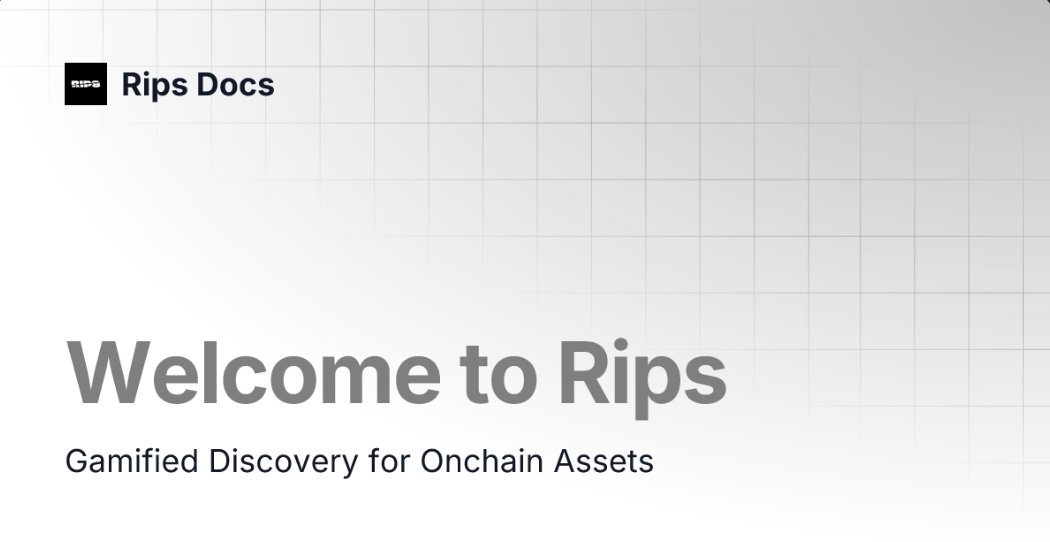 RIPS

Rips Docs

Welcome to Rips

Gamified Discovery for Onchain Assets